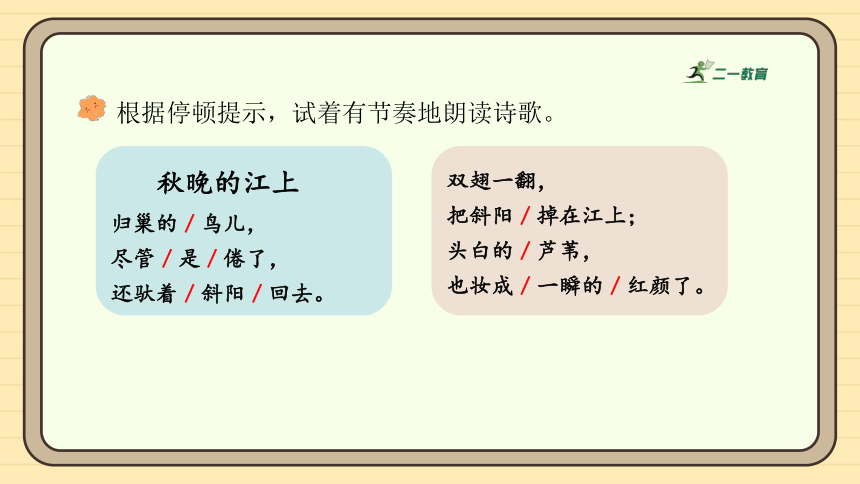 二一教育

根据停顿提示，试着有节奏地朗读诗歌。

秋晚的江上

归巢的 / 鸟儿，
尽管 / 是 / 倦了，
还驮着 / 斜阳 / 回去。

双翅一翻，
把斜阳 / 掉在江上；
头白的 / 芦苇，
也妆成 / 一瞬的 / 红颜了。